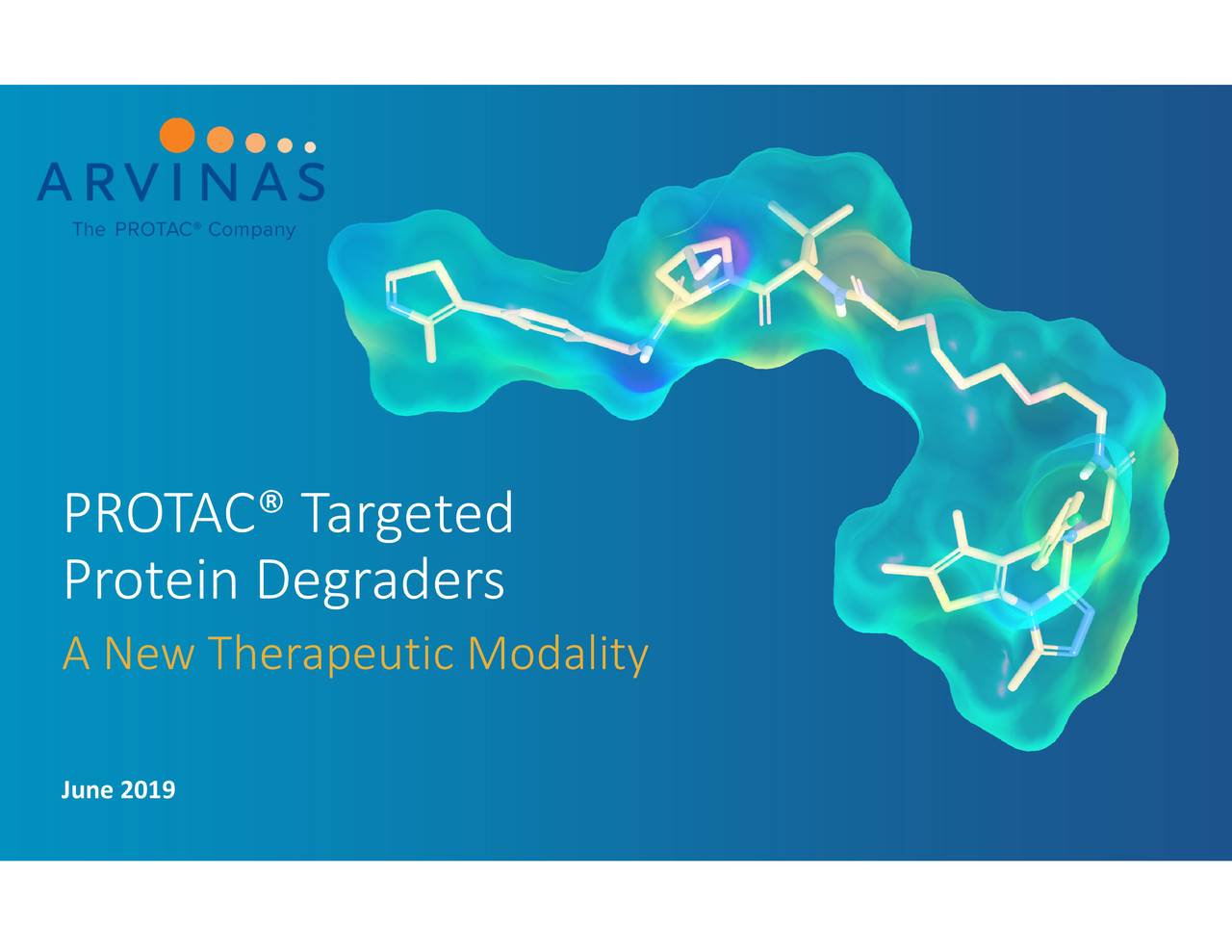 ARVINAS
The PROTAC® Company

PROTAC® Targeted Protein Degraders

A New Therapeutic Modality

June 2019